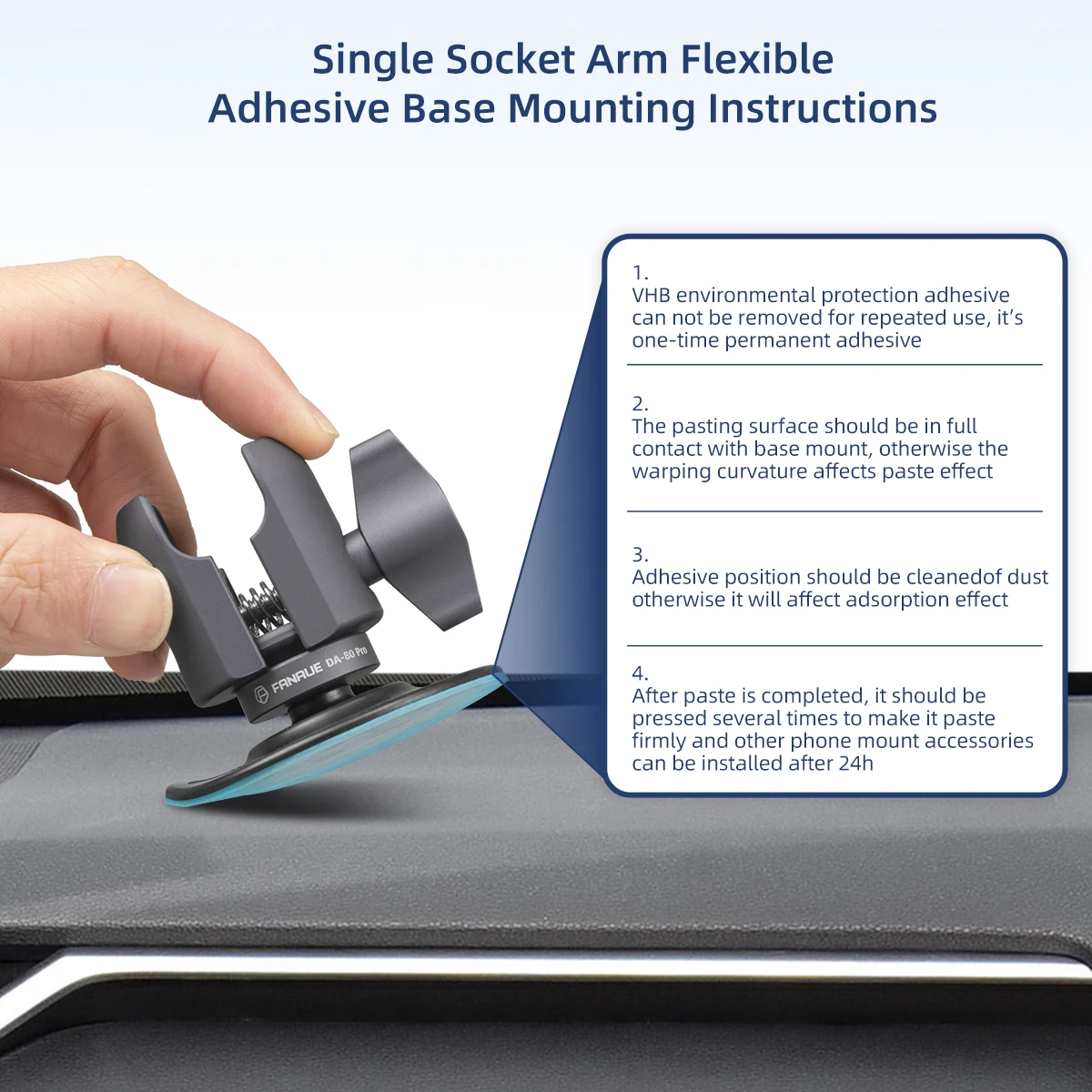 Single Socket Arm Flexible Adhesive Base Mounting Instructions

FANAUE DA-80 Pro

1.
VHB environmental protection adhesive can not be removed for repeated use, it's one-time permanent adhesive

2.
The pasting surface should be in full contact with base mount, otherwise the warping curvature affects paste effect

3.
Adhesive position should be cleanedof dust otherwise it will affect adsorption effect

4.
After paste is completed, it should be pressed several times to make it paste firmly and other phone mount accessories can be installed after 24h